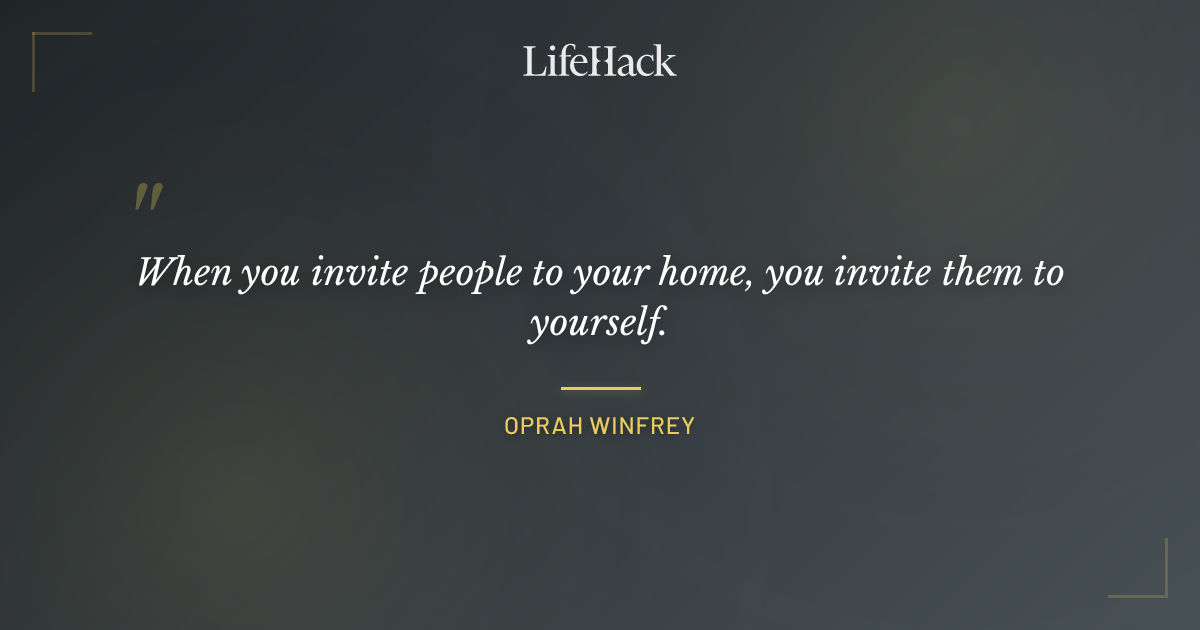 LifeHack

"

When you invite people to your home, you invite them to yourself.

OPRAH WINFREY